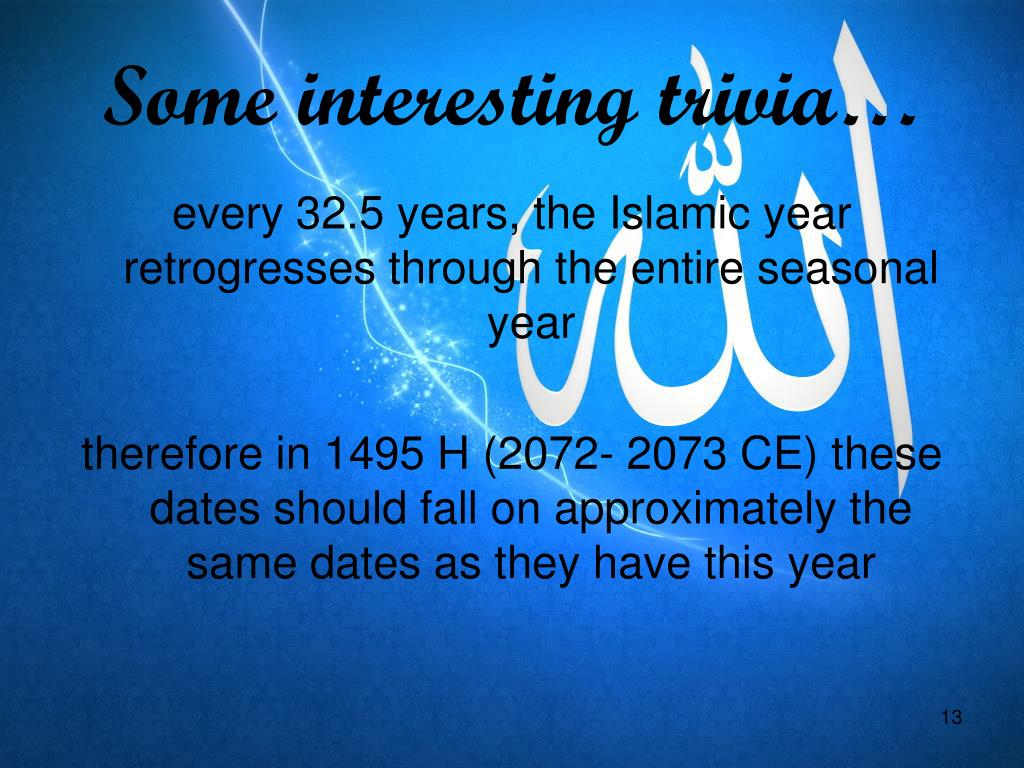 Some interesting trivia…

every 32.5 years, the Islamic year retrogresses through the entire seasonal year

therefore in 1495 H (2072- 2073 CE) these dates should fall on approximately the same dates as they have this year

الله

13